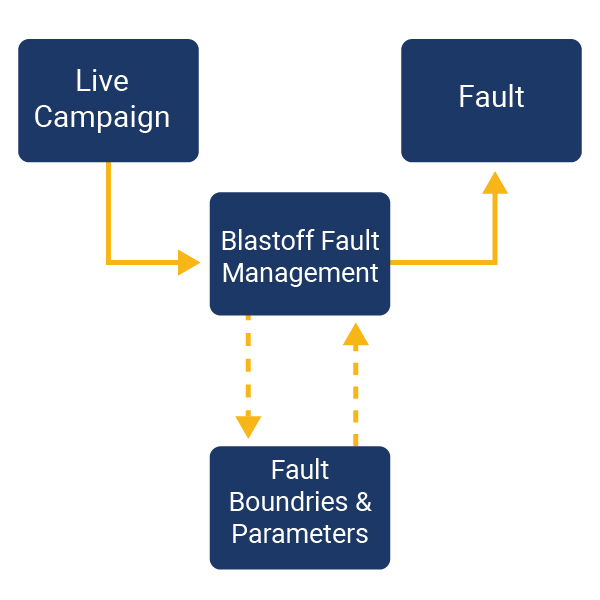 Live Campaign

Fault

Blastoff Fault Management

Fault Boundries & Parameters